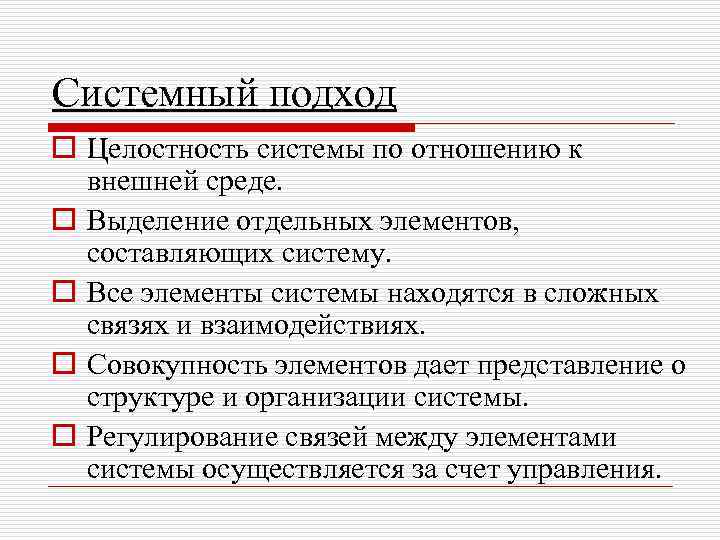 Системный подход

Целостность системы по отношению к внешней среде.

Выделение отдельных элементов, составляющих систему.

Все элементы системы находятся в сложных связях и взаимодействиях.

Совокупность элементов дает представление о структуре и организации системы.

Регулирование связей между элементами системы осуществляется за счет управления.